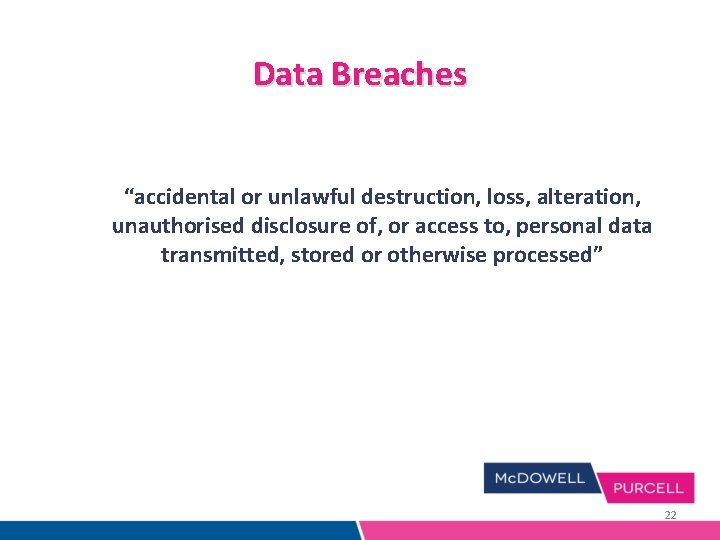 Data Breaches

“accidental or unlawful destruction, loss, alteration, unauthorised disclosure of, or access to, personal data transmitted, stored or otherwise processed”

McDOWELL PURCELL

22